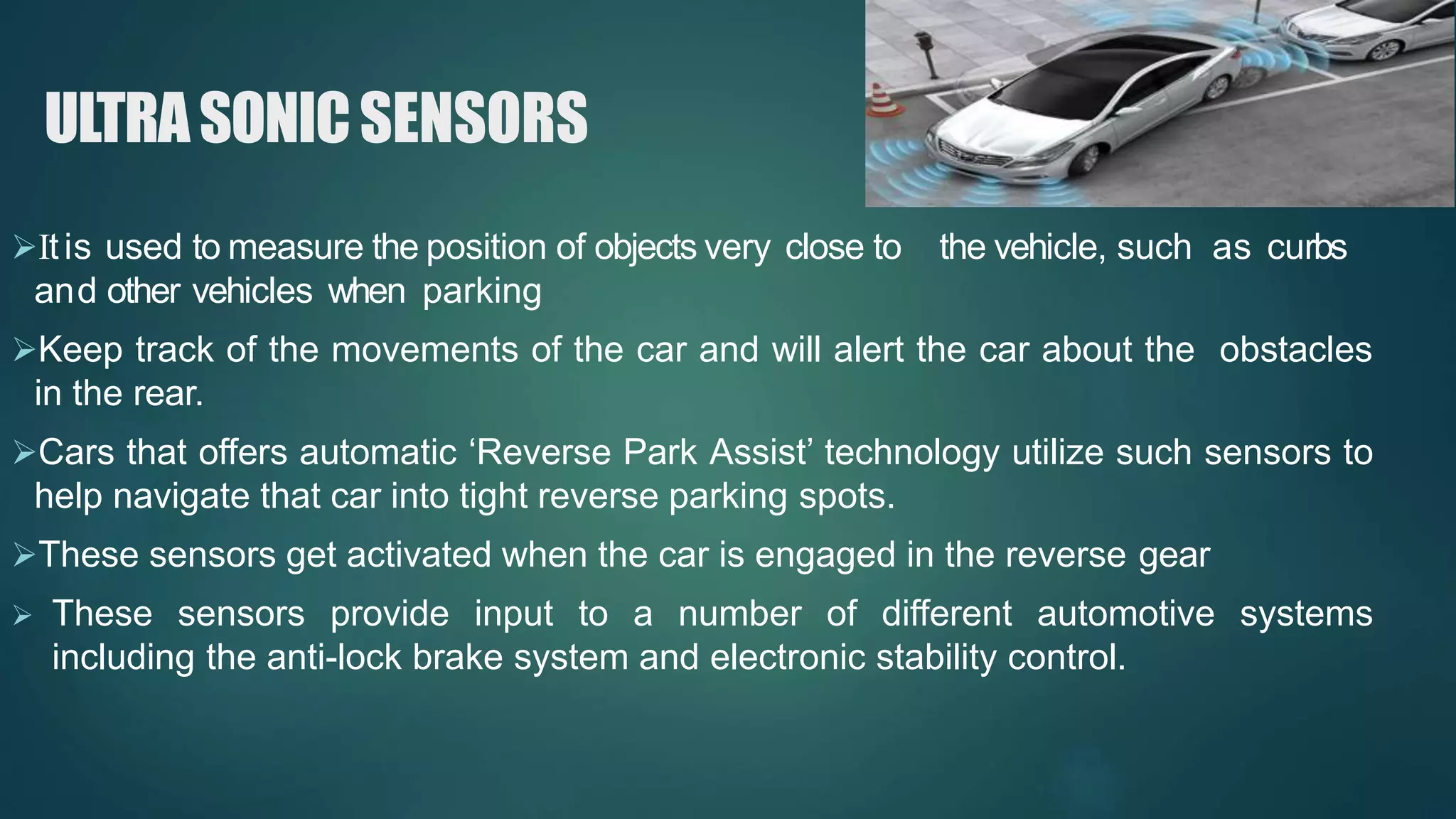 ULTRA SONIC SENSORS

➢It is used to measure the position of objects very close to the vehicle, such as curbs and other vehicles when parking

➢Keep track of the movements of the car and will alert the car about the obstacles in the rear.

➢Cars that offers automatic ‘Reverse Park Assist’ technology utilize such sensors to help navigate that car into tight reverse parking spots.

➢These sensors get activated when the car is engaged in the reverse gear

➢ These sensors provide input to a number of different automotive systems including the anti-lock brake system and electronic stability control.